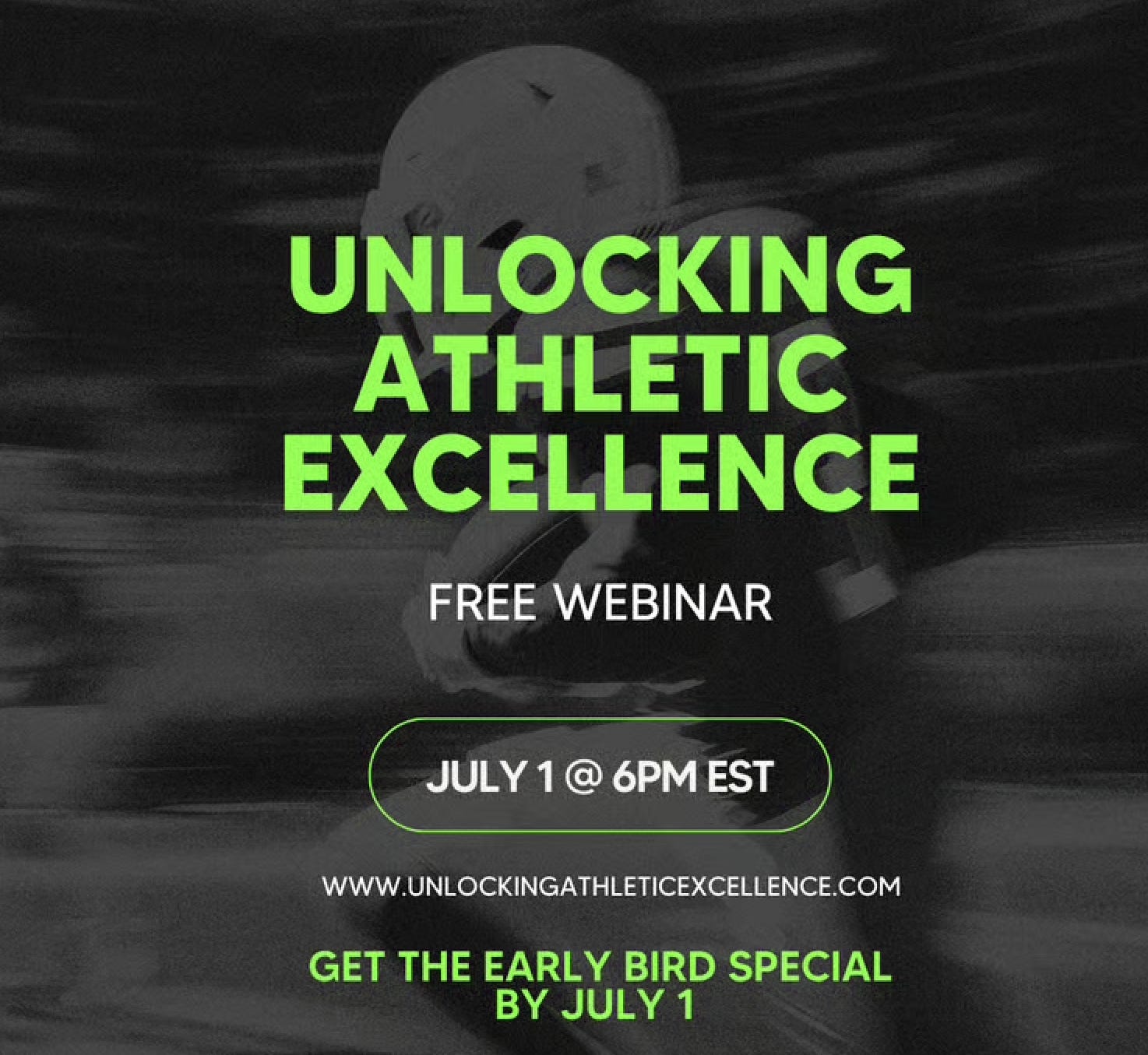 UNLOCKING ATHLETIC EXCELLENCE

FREE WEBINAR

JULY 1 @ 6PM EST

WWW.UNLOCKINGATHLETICEXCELLENCE.COM

GET THE EARLY BIRD SPECIAL BY JULY 1